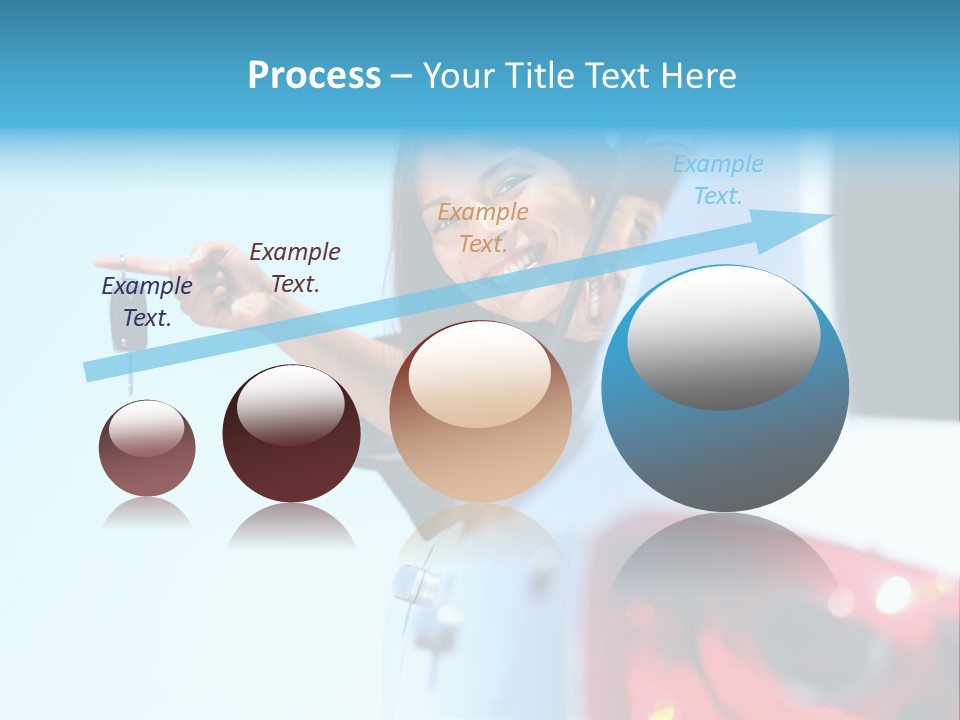 Process – Your Title Text Here

Example Text.

Example Text.

Example Text.

Example Text.